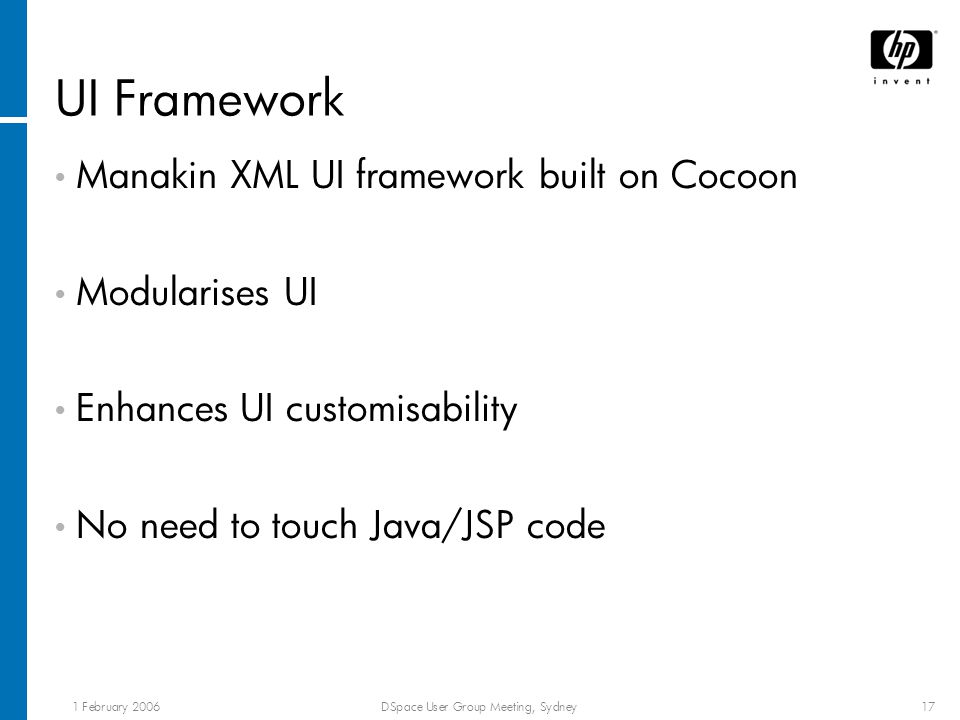 hp
invent

UI Framework

• Manakin XML UI framework built on Cocoon

• Modularises UI

• Enhances UI customisability

• No need to touch Java/JSP code

1 February 2006 DSpace User Group Meeting, Sydney 17